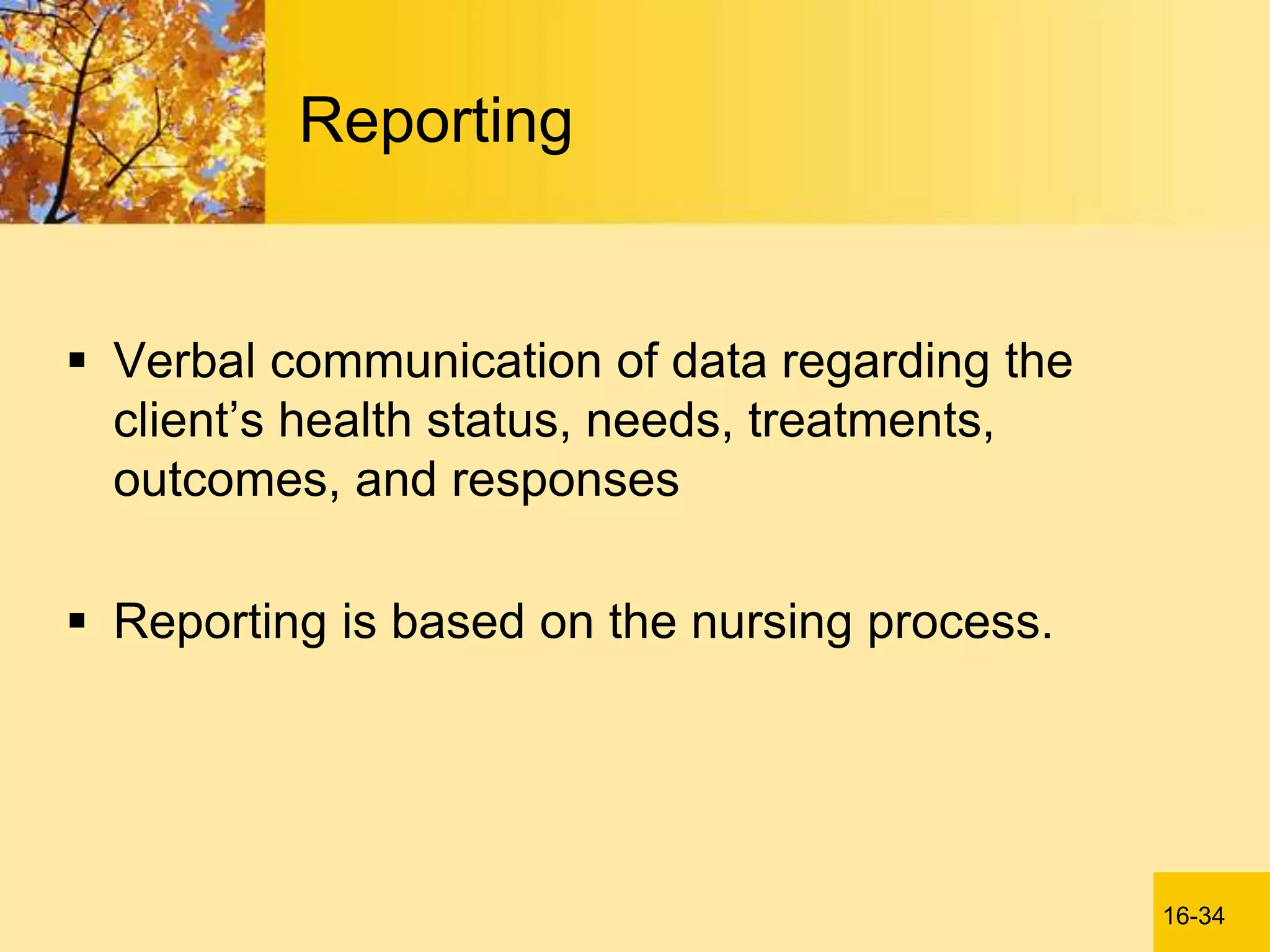 Reporting

▪ Verbal communication of data regarding the client’s health status, needs, treatments, outcomes, and responses

▪ Reporting is based on the nursing process.

16-34